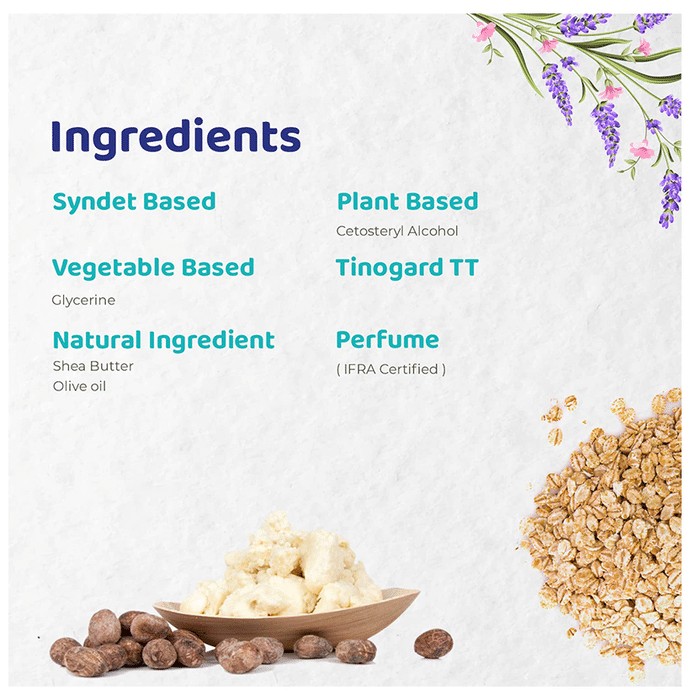 Ingredients

Syndet Based

Vegetable Based

Glycerine

Natural Ingredient

Shea Butter
Olive oil

Plant Based

Cetosteryl Alcohol

Tinogard TT

Perfume

( IFRA Certified )